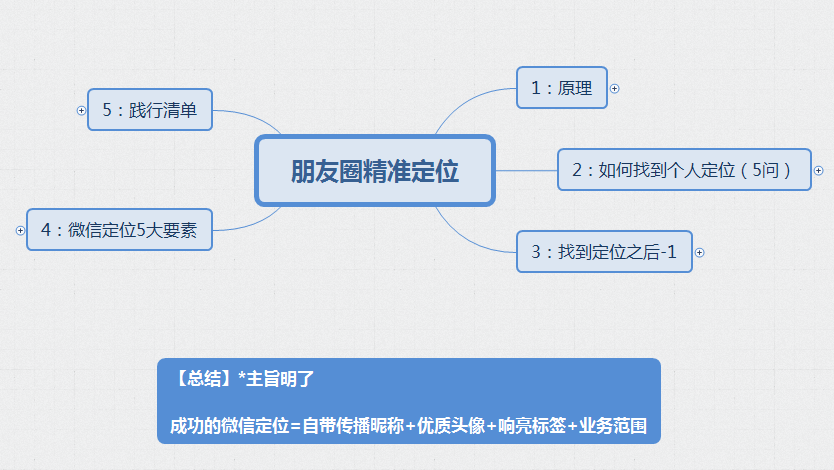 朋友圈精准定位

1：原理

2：如何找到个人定位（5问）

3：找到定位之后-1

4：微信定位5大要素

5：践行清单

【总结】*主旨明了

成功的微信定位=自带传播昵称+优质头像+响亮标签+业务范围